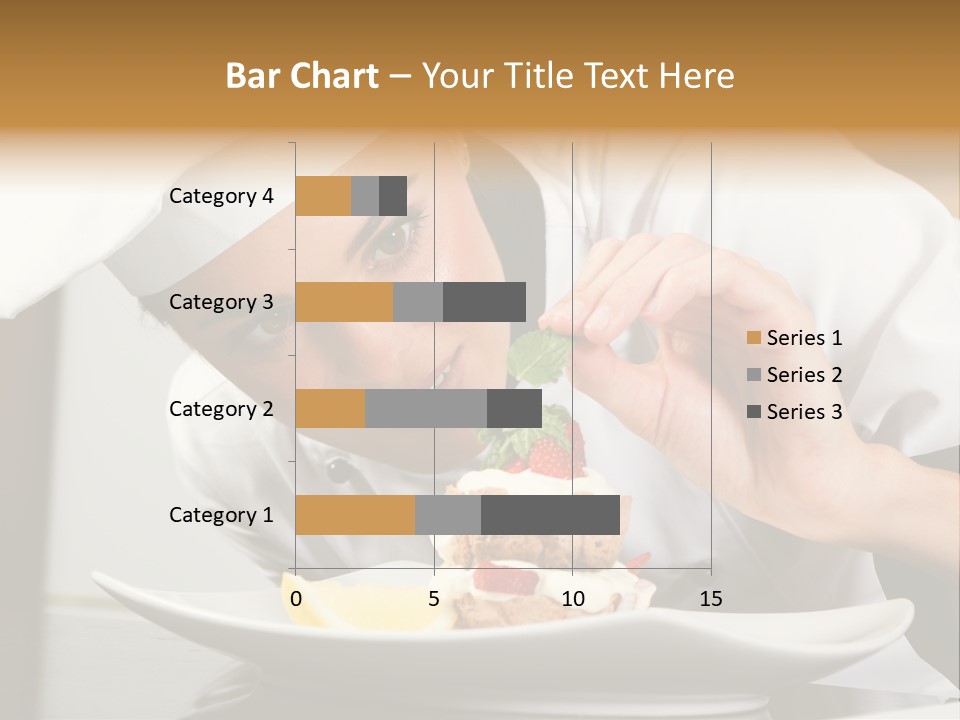 Bar Chart – Your Title Text Here

Category 4
Category 3
Category 2
Category 1

0 5 10 15

Series 1
Series 2
Series 3